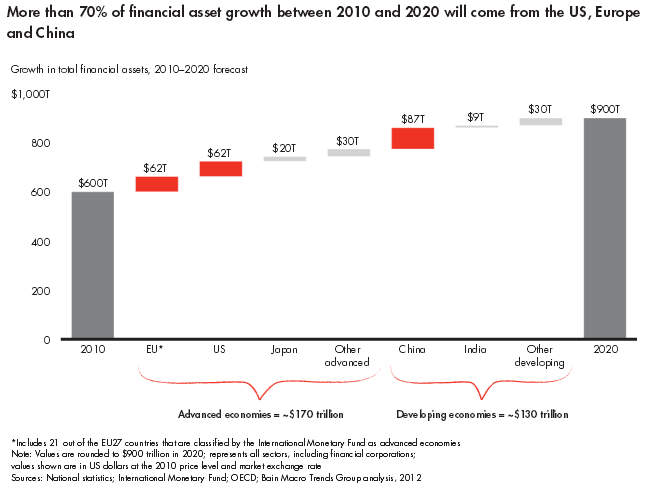 More than 70% of financial asset growth between 2010 and 2020 will come from the US, Europe and China

Growth in total financial assets, 2010–2020 forecast

$1,000T
800
600
400
200
0

$600T
$62T
$62T
$20T
$30T
$87T
$9T
$30T
$900T

2010
EU*
US
Japan
Other advanced
China
India
Other developing
2020

Advanced economies = ~$170 trillion
Developing economies = ~$130 trillion

*Includes 21 out of the EU27 countries that are classified by the International Monetary Fund as advanced economies
Note: Values are rounded to $900 trillion in 2020; represents all sectors, including financial corporations; values shown are in US dollars at the 2010 price level and market exchange rate
Sources: National statistics; International Monetary Fund; OECD; Bain Macro Trends Group analysis, 2012